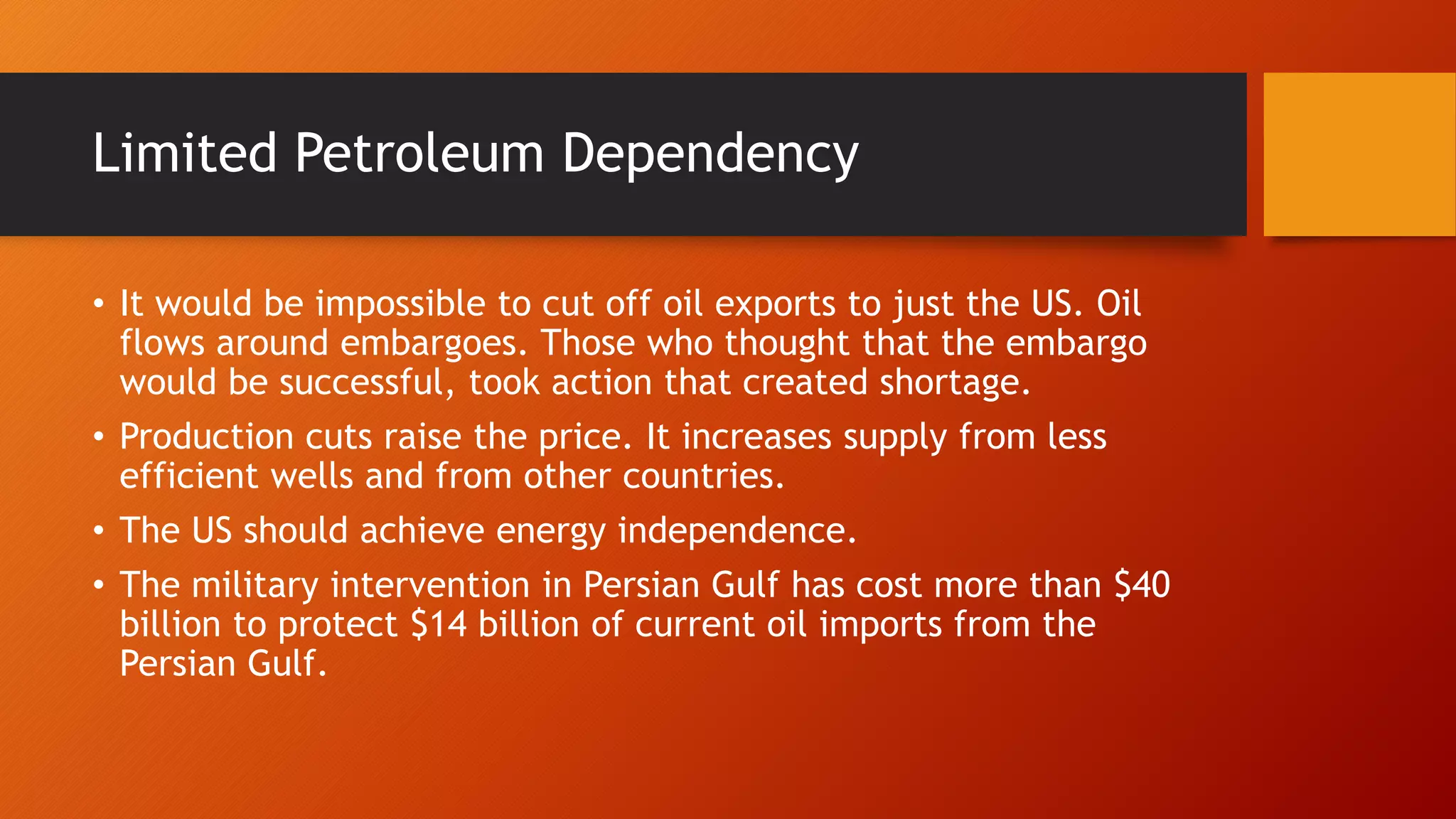 Limited Petroleum Dependency

• It would be impossible to cut off oil exports to just the US. Oil flows around embargoes. Those who thought that the embargo would be successful, took action that created shortage.

• Production cuts raise the price. It increases supply from less efficient wells and from other countries.

• The US should achieve energy independence.

• The military intervention in Persian Gulf has cost more than \$40 billion to protect \$14 billion of current oil imports from the Persian Gulf.